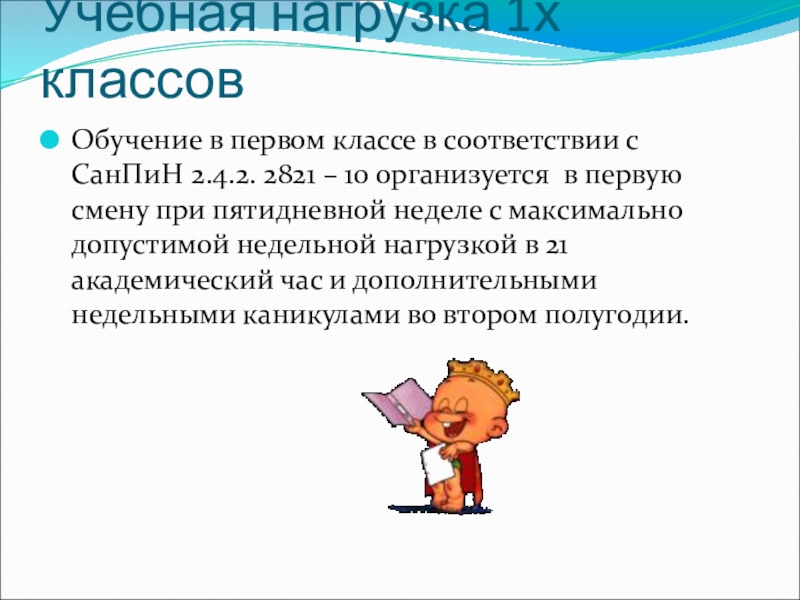 Учебная нагрузка 1х классов

Обучение в первом классе в соответствии с СанПиН 2.4.2. 2821 – 10 организуется в первую смену при пятидневной неделе с максимально допустимой недельной нагрузкой в 21 академический час и дополнительными недельными каникулами во втором полугодии.